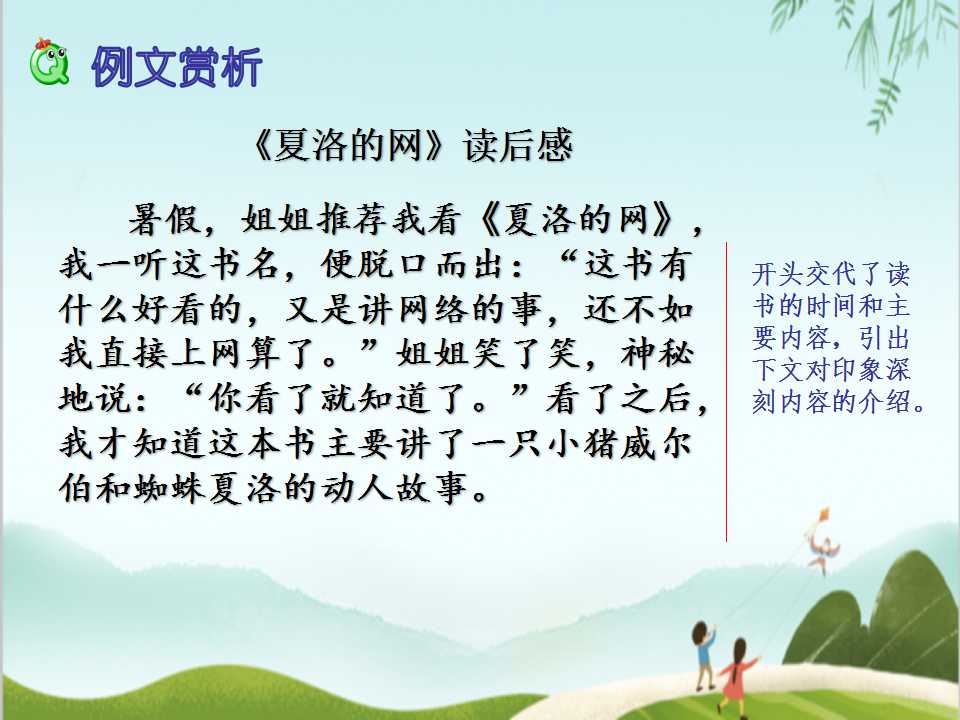 例文赏析

《夏洛的网》读后感

暑假，姐姐推荐我看《夏洛的网》，我一听这书名，便脱口而出：“这书有什么好看的，又是讲网络的事，还不如我直接上网算了。”姐姐笑了笑，神秘地说：“你看了就知道了。”看了之后，我才知道这本书主要讲了一只小猪威尔伯和蜘蛛夏洛的动人故事。

开头交代了读书的时间和主要内容，引出下文对印象深刻内容的介绍。